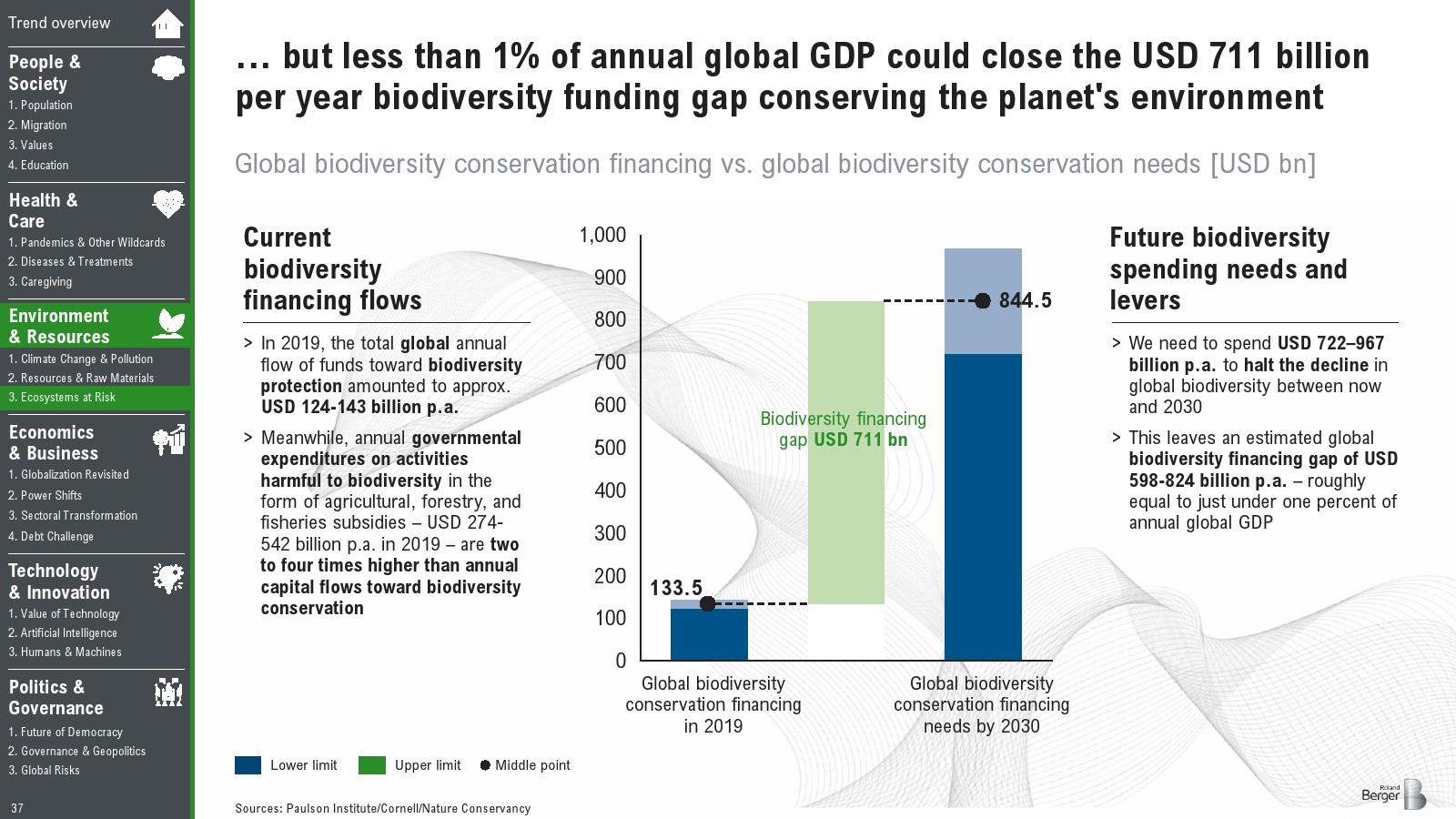 Trend overview

People & Society
1. Population
2. Migration
3. Values
4. Education

Health & Care
1. Pandemics & Other Wildcards
2. Diseases & Treatments
3. Caregiving

Environment & Resources
1. Climate Change & Pollution
2. Resources & Raw Materials
3. Ecosystems at Risk

Economics & Business
1. Globalization Revisited
2. Power Shifts
3. Sectoral Transformation
4. Debt Challenge

Technology & Innovation
1. Value of Technology
2. Artificial Intelligence
3. Humans & Machines

Politics & Governance
1. Future of Democracy
2. Governance & Geopolitics
3. Global Risks

37

… but less than 1% of annual global GDP could close the USD 711 billion per year biodiversity funding gap conserving the planet's environment

Global biodiversity conservation financing vs. global biodiversity conservation needs [USD bn]

Current biodiversity financing flows

> In 2019, the total global annual flow of funds toward biodiversity protection amounted to approx. USD 124-143 billion p.a.

> Meanwhile, annual governmental expenditures on activities harmful to biodiversity in the form of agricultural, forestry, and fisheries subsidies – USD 274-542 billion p.a. in 2019 – are two to four times higher than annual capital flows toward biodiversity conservation

1,000
900
800
700
600
500
400
300
200
100
0

133.5
844.5
Biodiversity financing gap USD 711 bn

Global biodiversity conservation financing in 2019
Global biodiversity conservation financing needs by 2030

Future biodiversity spending needs and levers

> We need to spend USD 722–967 billion p.a. to halt the decline in global biodiversity between now and 2030

> This leaves an estimated global biodiversity financing gap of USD 598-824 billion p.a. – roughly equal to just under one percent of annual global GDP

Lower limit
Upper limit
Middle point

Sources: Paulson Institute/Cornell/Nature Conservancy

Roland Berger